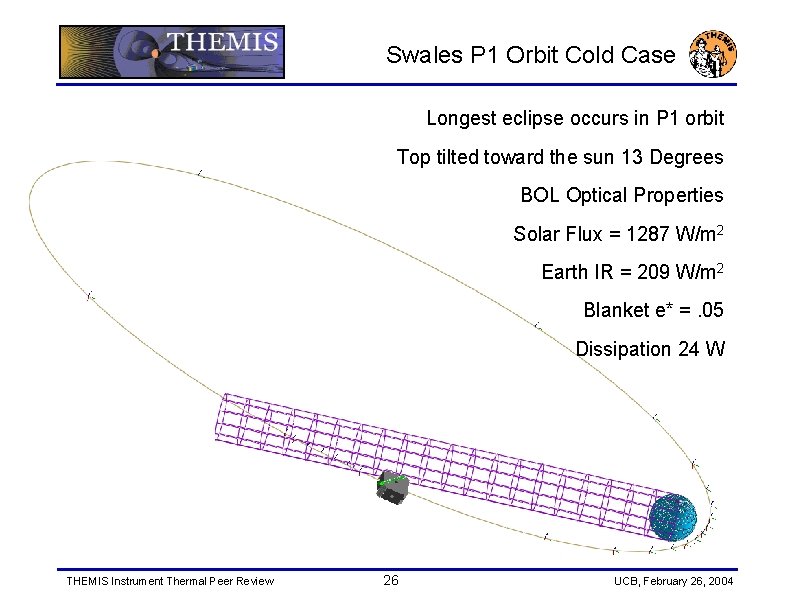 THEMIS

Swales P1 Orbit Cold Case

THEMIS

Longest eclipse occurs in P1 orbit

Top tilted toward the sun 13 Degrees

BOL Optical Properties

Solar Flux = 1287 W/m$^2$

Earth IR = 209 W/m$^2$

Blanket e* = .05

Dissipation 24 W

THEMIS Instrument Thermal Peer Review

26

UCB, February 26, 2004